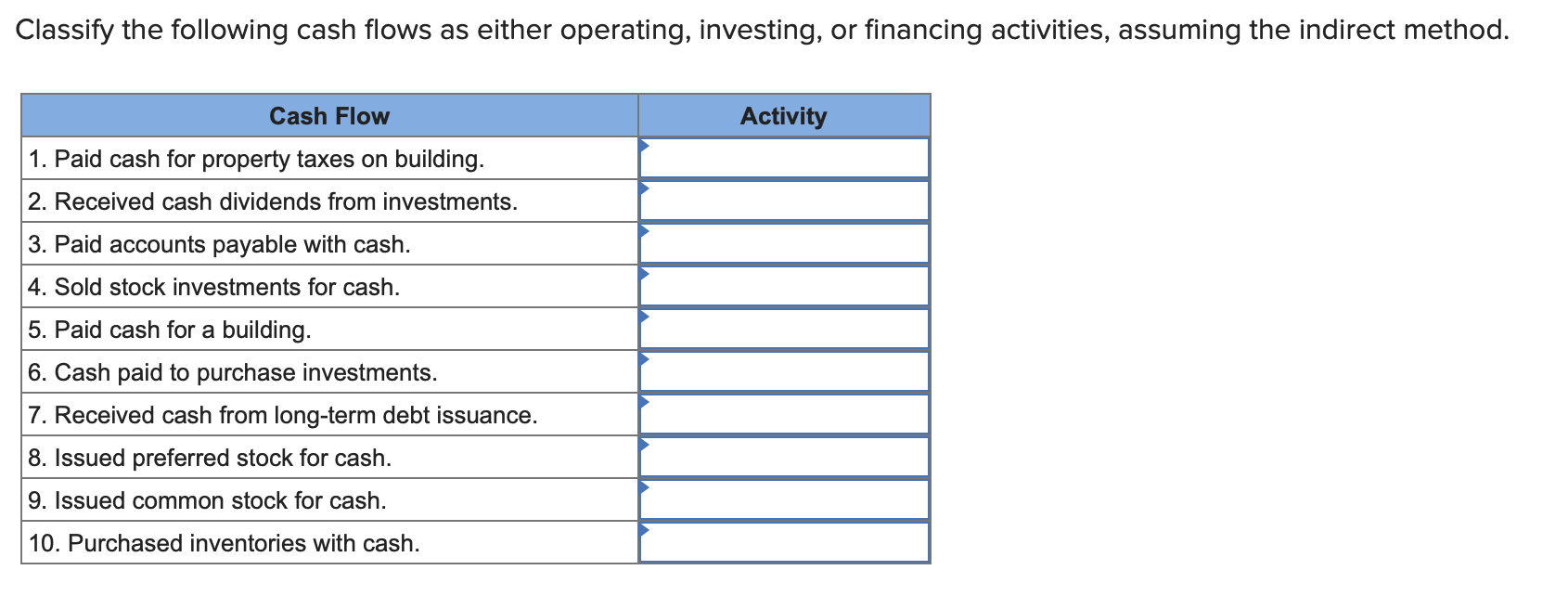 Classify the following cash flows as either operating, investing, or financing activities, assuming the indirect method.

| Cash Flow | Activity |
|---|---|
| 1. Paid cash for property taxes on building. | |
| 2. Received cash dividends from investments. | |
| 3. Paid accounts payable with cash. | |
| 4. Sold stock investments for cash. | |
| 5. Paid cash for a building. | |
| 6. Cash paid to purchase investments. | |
| 7. Received cash from long-term debt issuance. | |
| 8. Issued preferred stock for cash. | |
| 9. Issued common stock for cash. | |
| 10. Purchased inventories with cash. | |